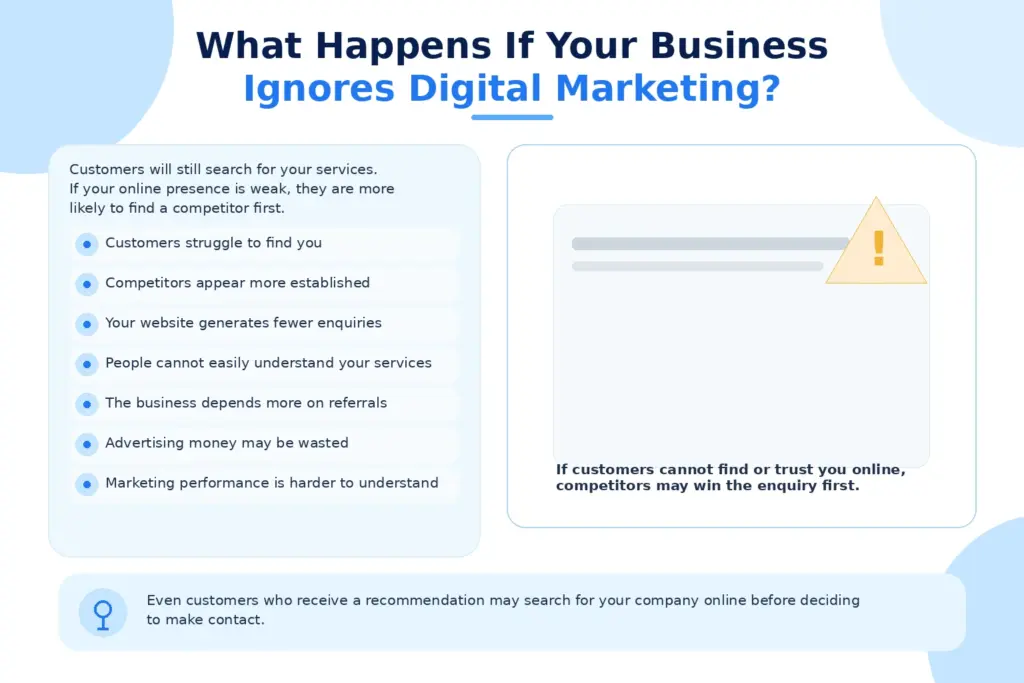 What Happens If Your Business Ignores Digital Marketing?

Customers will still search for your services. If your online presence is weak, they are more likely to find a competitor first.

Customers struggle to find you

Competitors appear more established

Your website generates fewer enquiries

People cannot easily understand your services

The business depends more on referrals

Advertising money may be wasted

Marketing performance is harder to understand

!

If customers cannot find or trust you online, competitors may win the enquiry first.

Even customers who receive a recommendation may search for your company online before deciding to make contact.